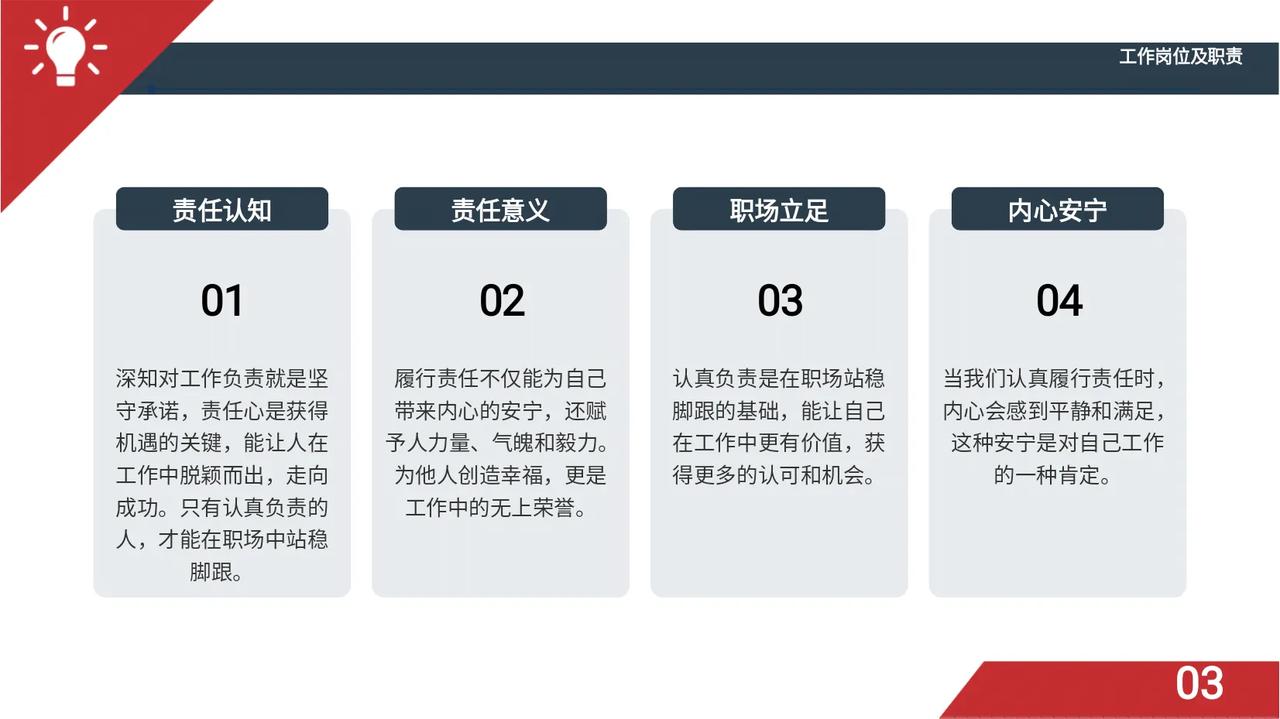 工作岗位及职责

责任认知

01

深知对工作负责就是坚守承诺，责任心是获得机遇的关键，能让人在工作中脱颖而出，走向成功。只有认真负责的人，才能在职场中站稳脚跟。

责任意义

02

履行责任不仅能为自己带来内心的安宁，还赋予人力量、气魄和毅力。为他人创造幸福，更是工作中的无上荣誉。

职场立足

03

认真负责是在职场站稳脚跟的基础，能让自己在工作中更有价值，获得更多的认可和机会。

内心安宁

04

当我们认真履行责任时，内心会感到平静和满足，这种安宁是对自己工作的一种肯定。

03